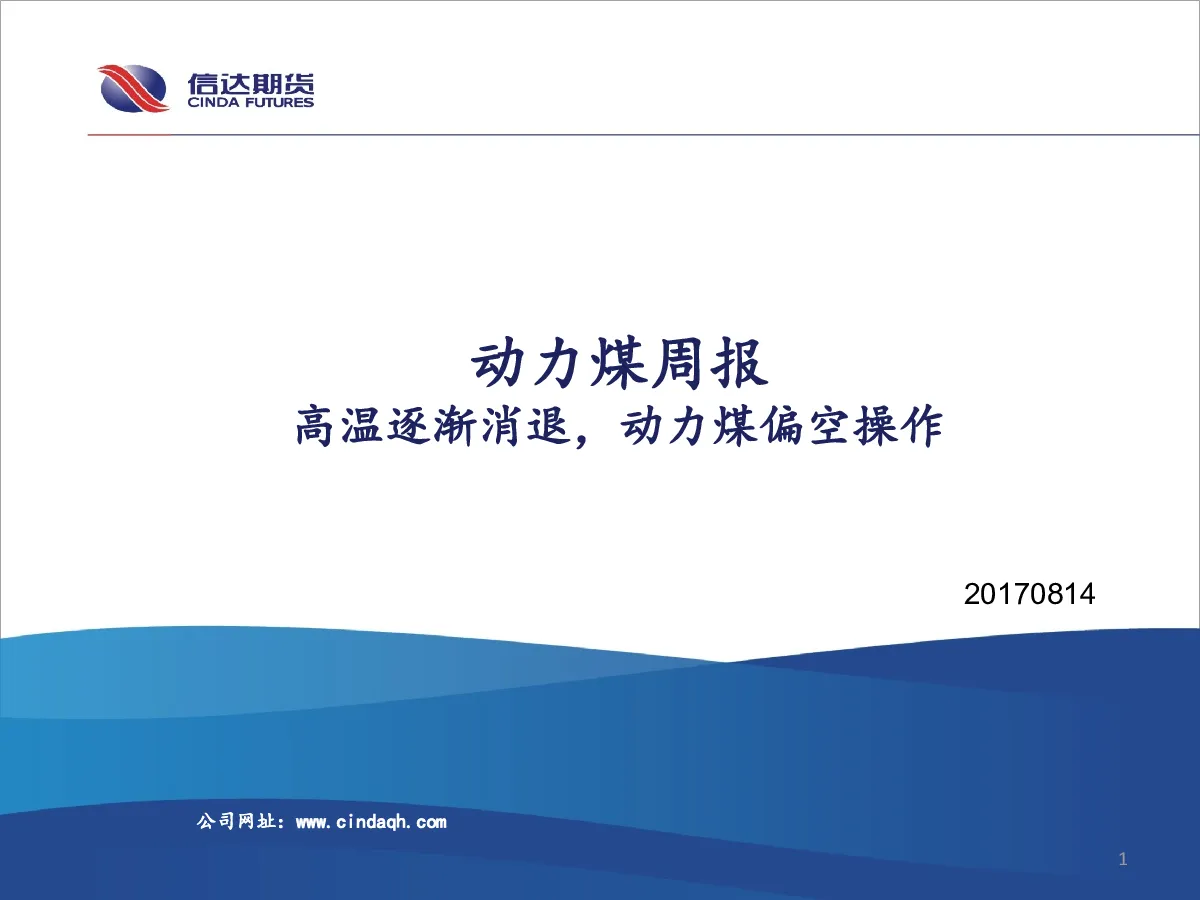 信达期货
CINDA FUTURES

动力煤周报
高温逐渐消退，动力煤偏空操作

20170814

公司网址：www.cindaqh.com

1